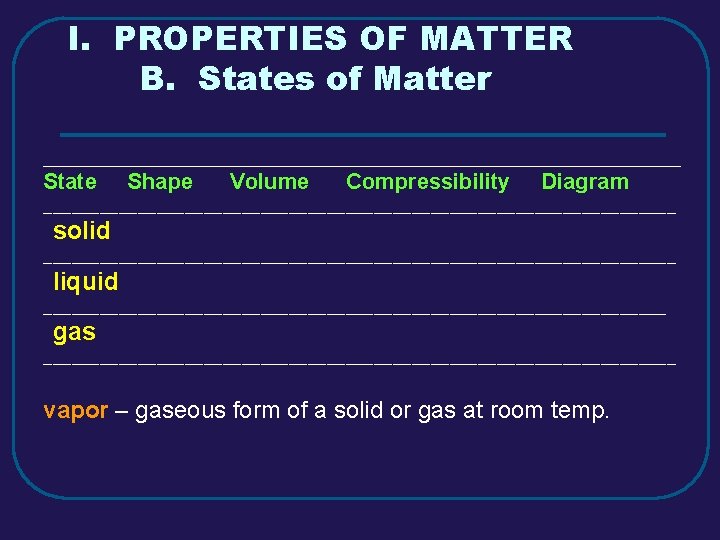 I. PROPERTIES OF MATTER
B. States of Matter

| State | Shape | Volume | Compressibility | Diagram |
|---|---|---|---|---|
| solid | | | | |
| liquid | | | | |
| gas | | | | |

vapor – gaseous form of a solid or gas at room temp.